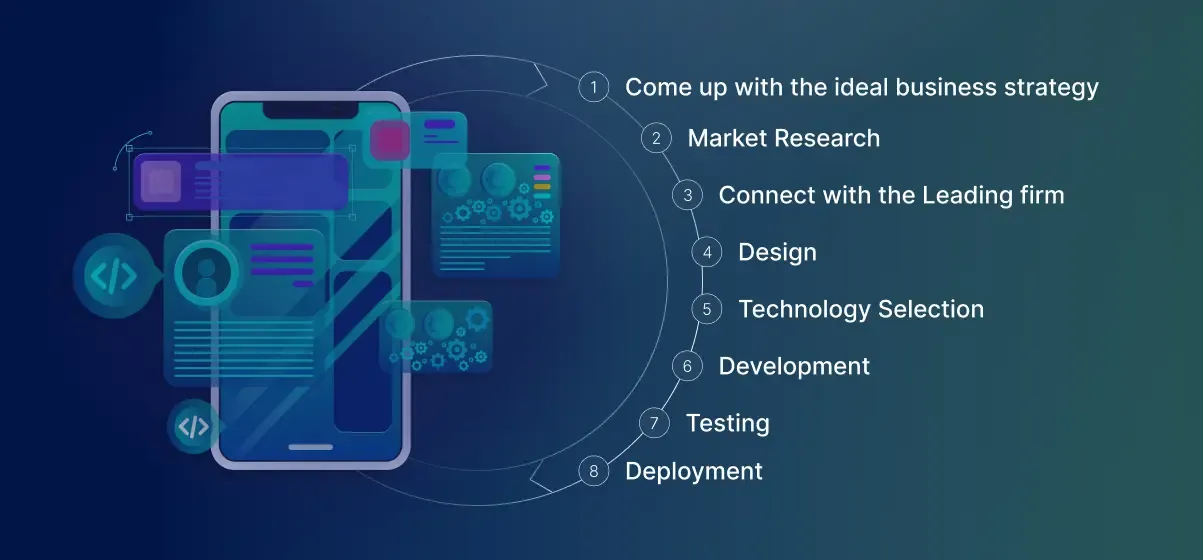 </>

</>

1 Come up with the ideal business strategy

2 Market Research

3 Connect with the Leading firm

4 Design

5 Technology Selection

6 Development

7 Testing

8 Deployment